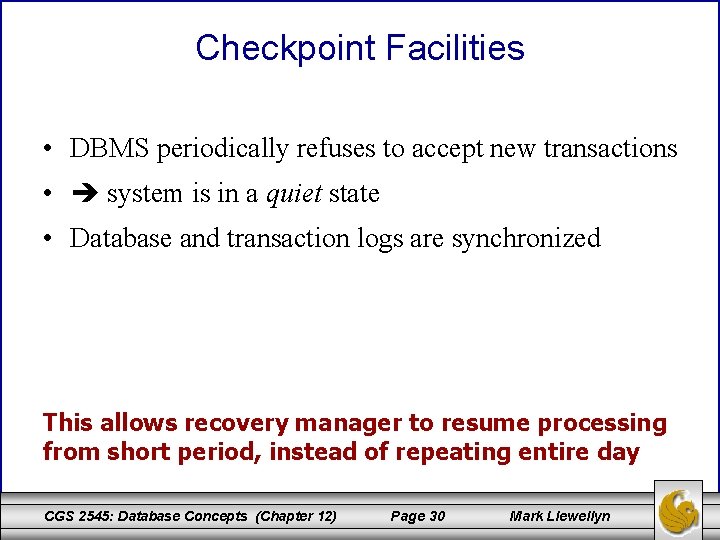 Checkpoint Facilities

• DBMS periodically refuses to accept new transactions
• → system is in a quiet state
• Database and transaction logs are synchronized

This allows recovery manager to resume processing from short period, instead of repeating entire day

CGS 2545: Database Concepts (Chapter 12) Page 30 Mark Llewellyn